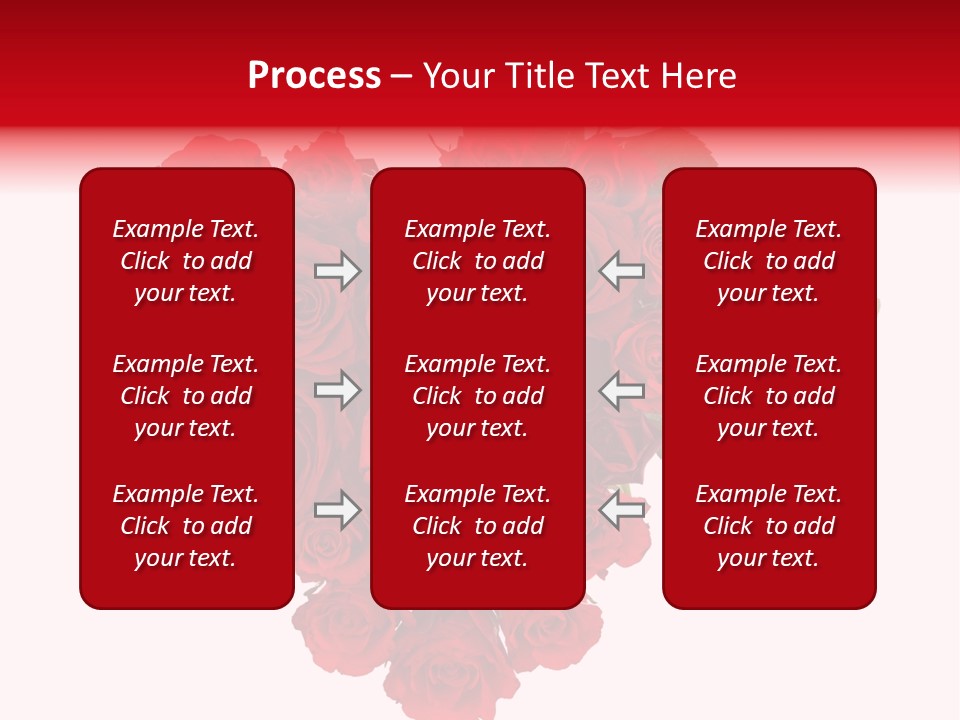 Process – Your Title Text Here

Example Text. Click to add your text.

Example Text. Click to add your text.

Example Text. Click to add your text.

Example Text. Click to add your text.

Example Text. Click to add your text.

Example Text. Click to add your text.

Example Text. Click to add your text.

Example Text. Click to add your text.

Example Text. Click to add your text.